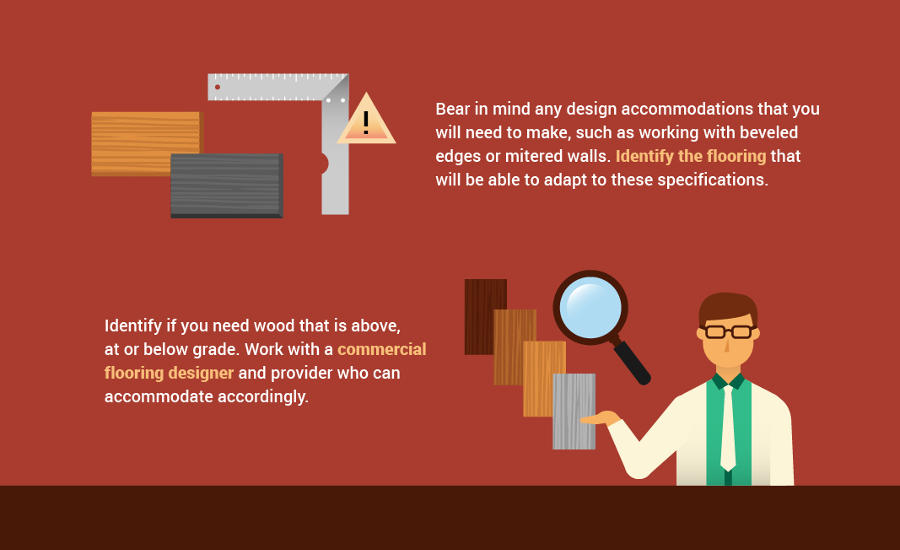 !

Bear in mind any design accommodations that you will need to make, such as working with beveled edges or mitered walls. Identify the flooring that will be able to adapt to these specifications.

Identify if you need wood that is above, at or below grade. Work with a commercial flooring designer and provider who can accommodate accordingly.